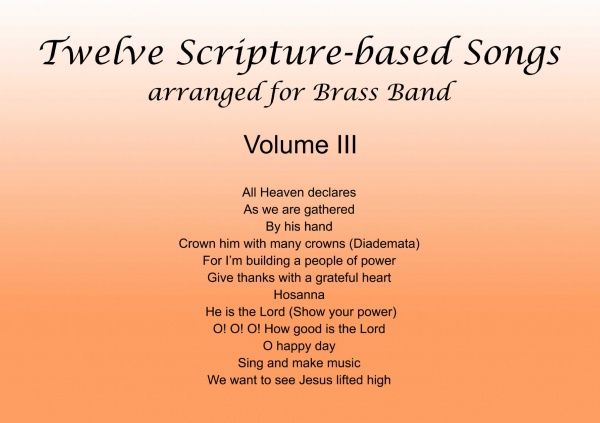 Twelve Scripture-based Songs
arranged for Brass Band

Volume III

All Heaven declares
As we are gathered
By his hand
Crown him with many crowns (Diademata)
For I'm building a people of power
Give thanks with a grateful heart
Hosanna
He is the Lord (Show your power)
O! O! O! How good is the Lord
O happy day
Sing and make music
We want to see Jesus lifted high